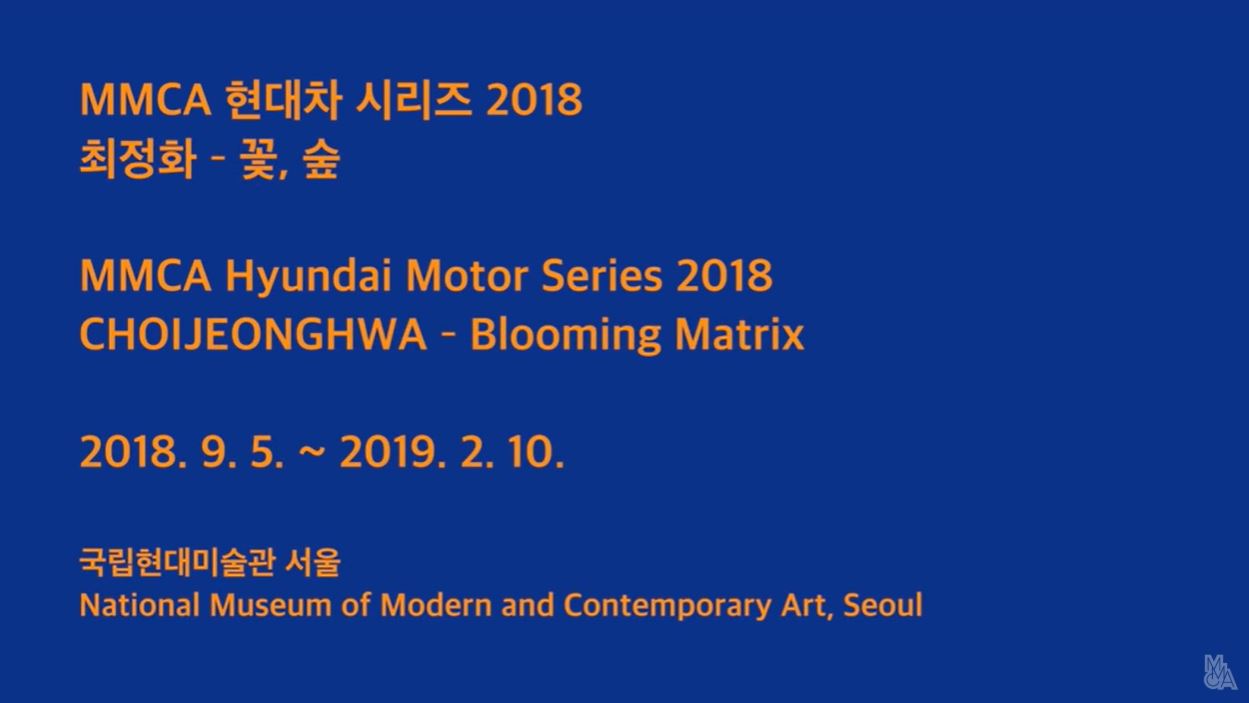 MMCA 현대차 시리즈 2018
최정화 - 꽃, 숲

MMCA Hyundai Motor Series 2018
CHOIJEONGHWA - Blooming Matrix

2018. 9. 5. ~ 2019. 2. 10.

국립현대미술관 서울
National Museum of Modern and Contemporary Art, Seoul

MMCA